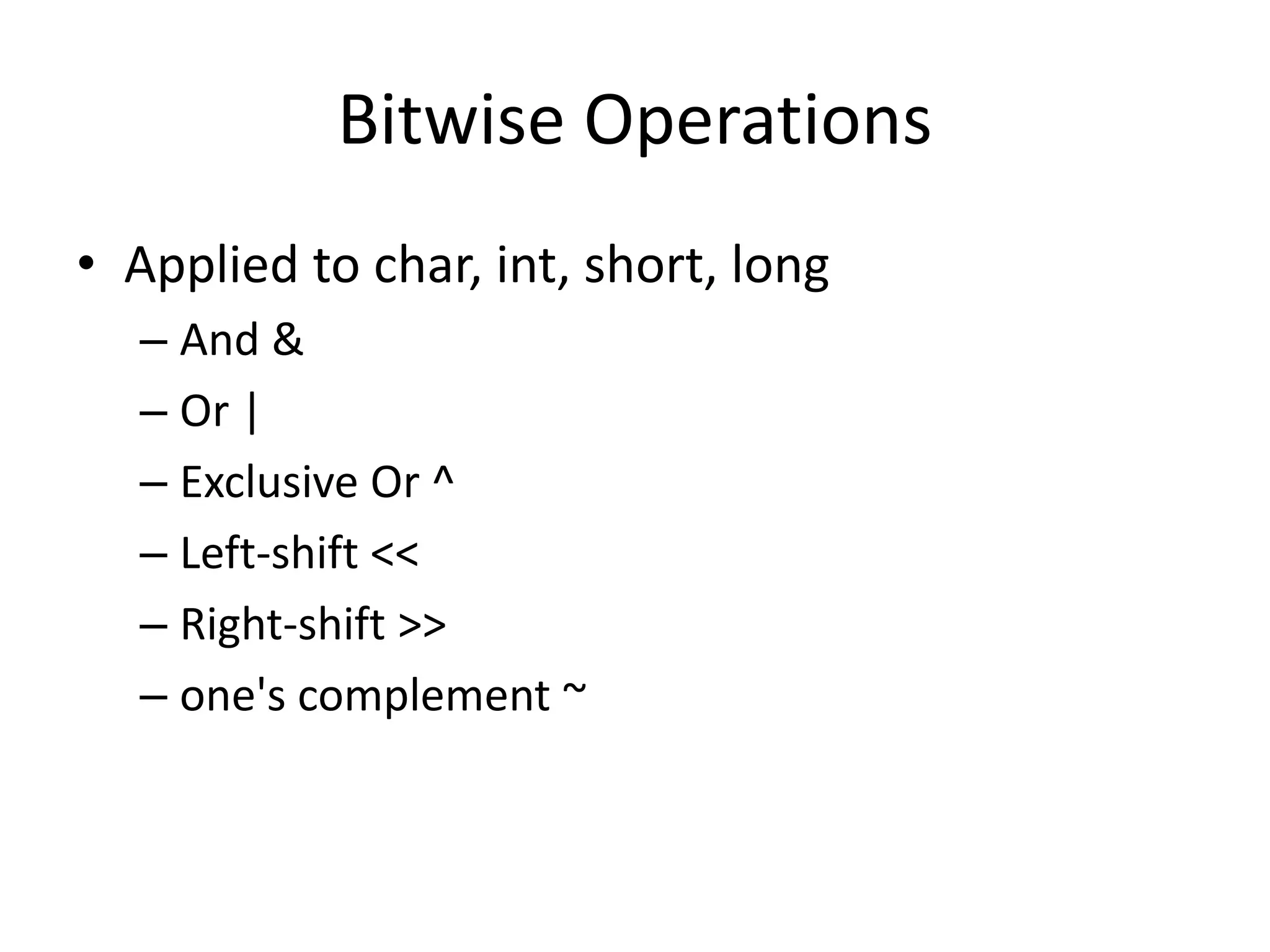 Bitwise Operations

• Applied to char, int, short, long
  – And &
  – Or |
  – Exclusive Or ^
  – Left-shift <<
  – Right-shift >>
  – one's complement ~